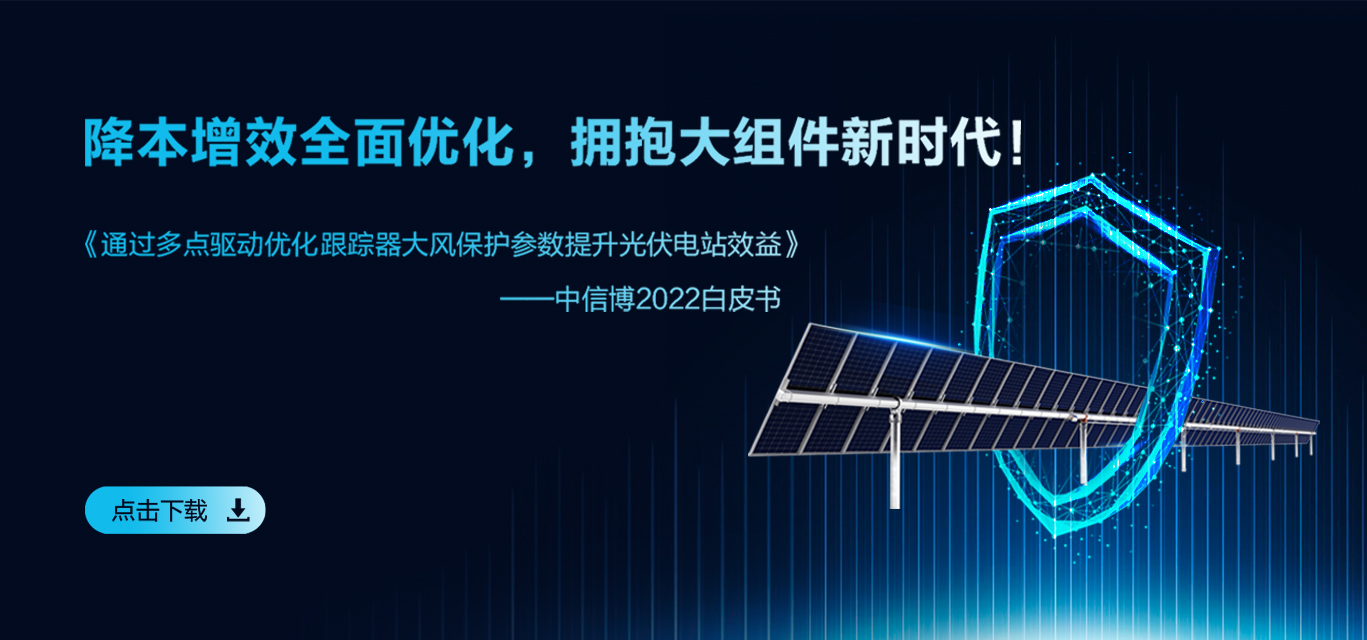 降本增效全面优化，拥抱大组件新时代！

《通过多点驱动优化跟踪器大风保护参数提升光伏电站效益》

——中信博2022白皮书

点击下载